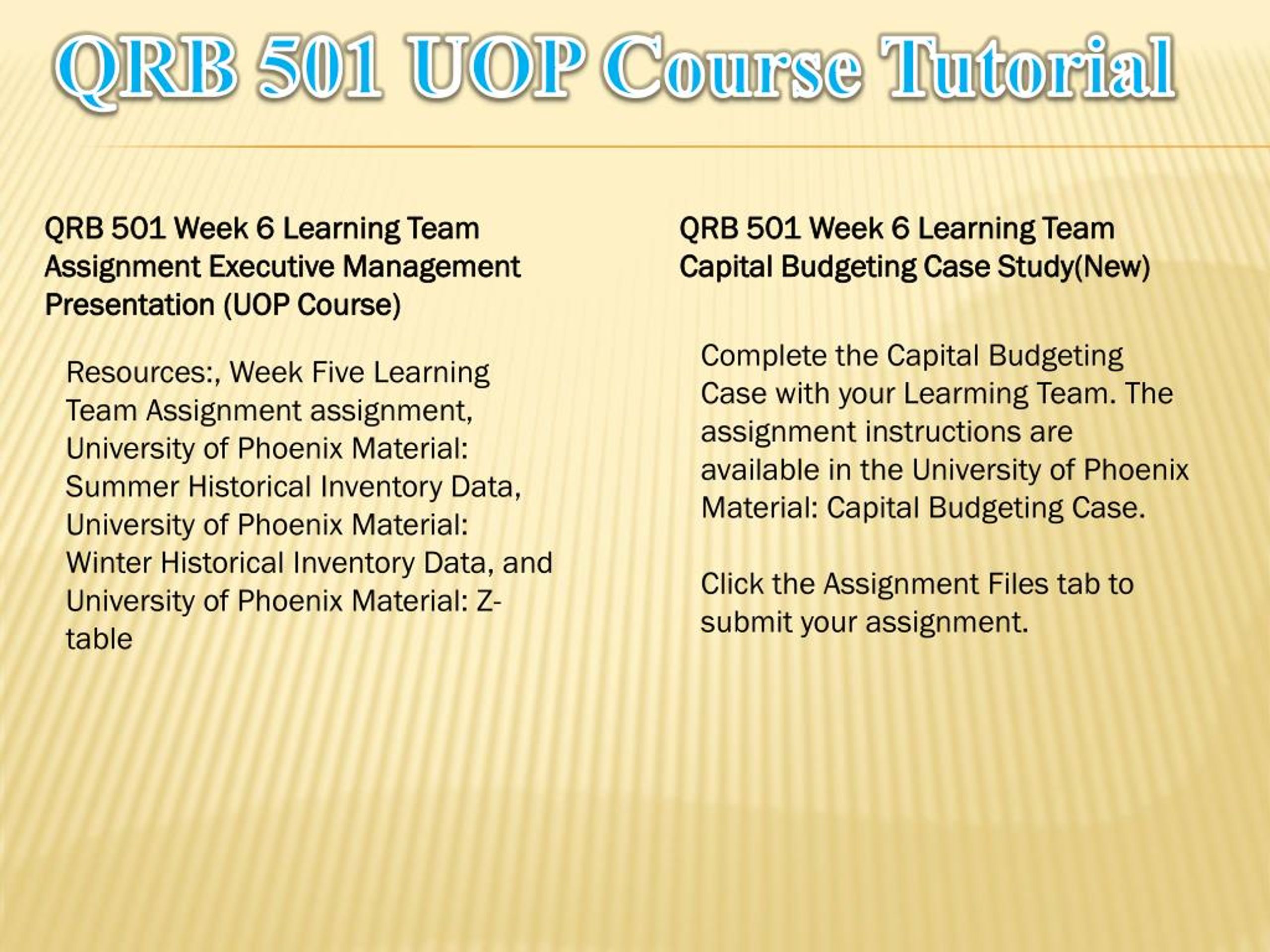 QRB 501 UOP Course Tutorial

QRB 501 Week 6 Learning Team Assignment Executive Management Presentation (UOP Course)

Resources:, Week Five Learning Team Assignment assignment, University of Phoenix Material: Summer Historical Inventory Data, University of Phoenix Material: Winter Historical Inventory Data, and University of Phoenix Material: Z-table

QRB 501 Week 6 Learning Team Capital Budgeting Case Study(New)

Complete the Capital Budgeting Case with your Learning Team. The assignment instructions are available in the University of Phoenix Material: Capital Budgeting Case.

Click the Assignment Files tab to submit your assignment.